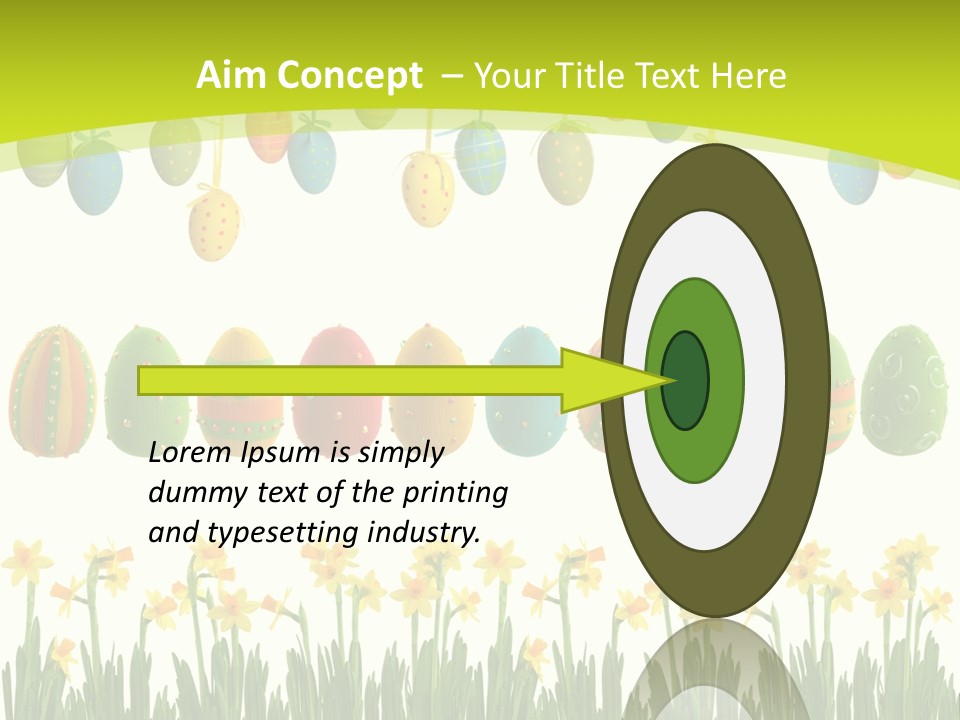 Aim Concept – Your Title Text Here

Lorem Ipsum is simply dummy text of the printing and typesetting industry.